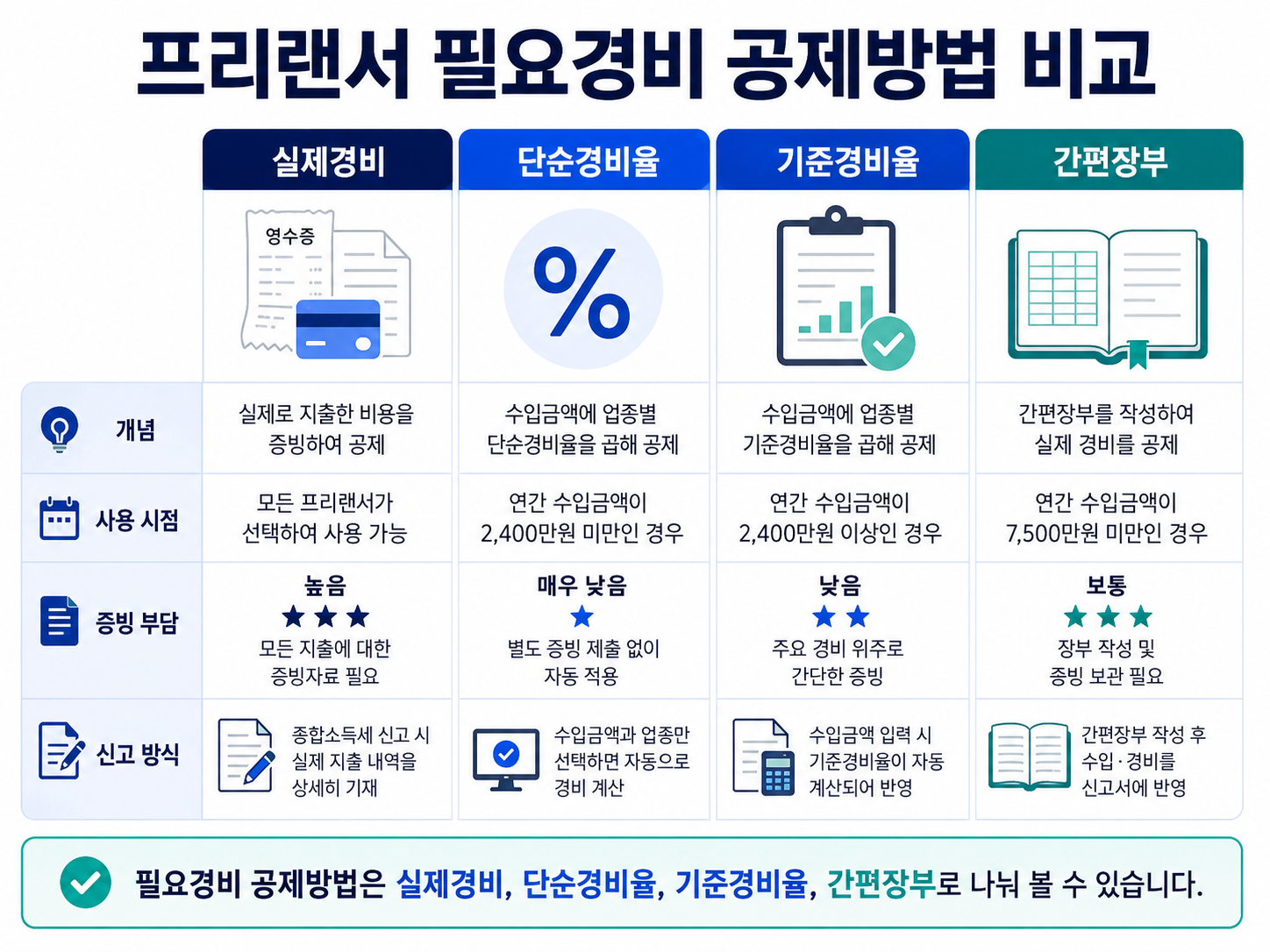 프리랜서 필요경비 공제방법 비교

| | 실제경비 | 단순경비율 | 기준경비율 | 간편장부 |
|---|---|---|---|---|
| | 영수증 | % | | |
| 개념 | 실제로 지출한 비용을 증빙하여 공제 | 수입금액에 업종별 단순경비율을 곱해 공제 | 수입금액에 업종별 기준경비율을 곱해 공제 | 간편장부를 작성하여 실제 경비를 공제 |
| 사용 시점 | 모든 프리랜서가 선택하여 사용 가능 | 연간 수입금액이 2,400만원 미만인 경우 | 연간 수입금액이 2,400만원 이상인 경우 | 연간 수입금액이 7,500만원 미만인 경우 |
| 증빙 부담 | 높음 ★★★ 모든 지출에 대한 증빙자료 필요 | 매우 낮음 ★ 별도 증빙 제출 없이 자동 적용 | 낮음 ★★ 주요 경비 위주로 간단한 증빙 | 보통 ★★★ 장부 작성 및 증빙 보관 필요 |
| 신고 방식 | 종합소득세 신고 시 실제 지출 내역을 상세히 기재 | 수입금액과 업종만 선택하면 자동으로 경비 계산 | 수입금액 입력 시 기준경비율이 자동 계산되어 반영 | 간편장부 작성 후 수입·경비를 신고서에 반영 |

필요경비 공제방법은 실제경비, 단순경비율, 기준경비율, 간편장부로 나눠 볼 수 있습니다.